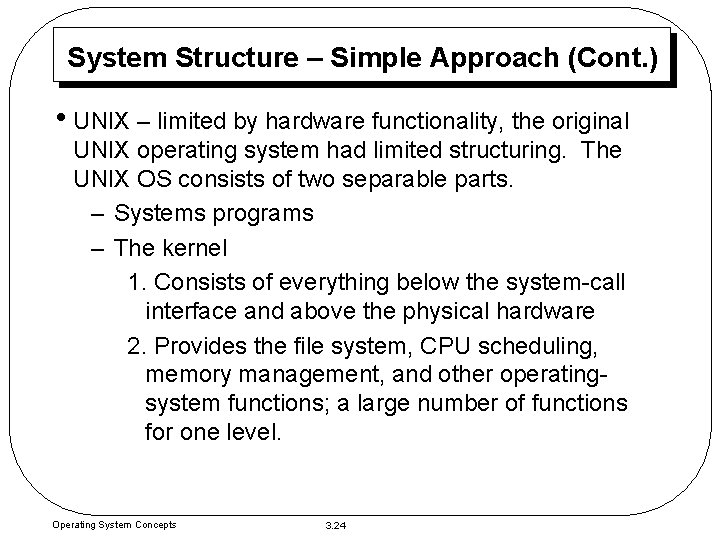 System Structure – Simple Approach (Cont.)

• UNIX – limited by hardware functionality, the original UNIX operating system had limited structuring. The UNIX OS consists of two separable parts.

– Systems programs

– The kernel

1. Consists of everything below the system-call interface and above the physical hardware

2. Provides the file system, CPU scheduling, memory management, and other operating-system functions; a large number of functions for one level.

Operating System Concepts

3.24